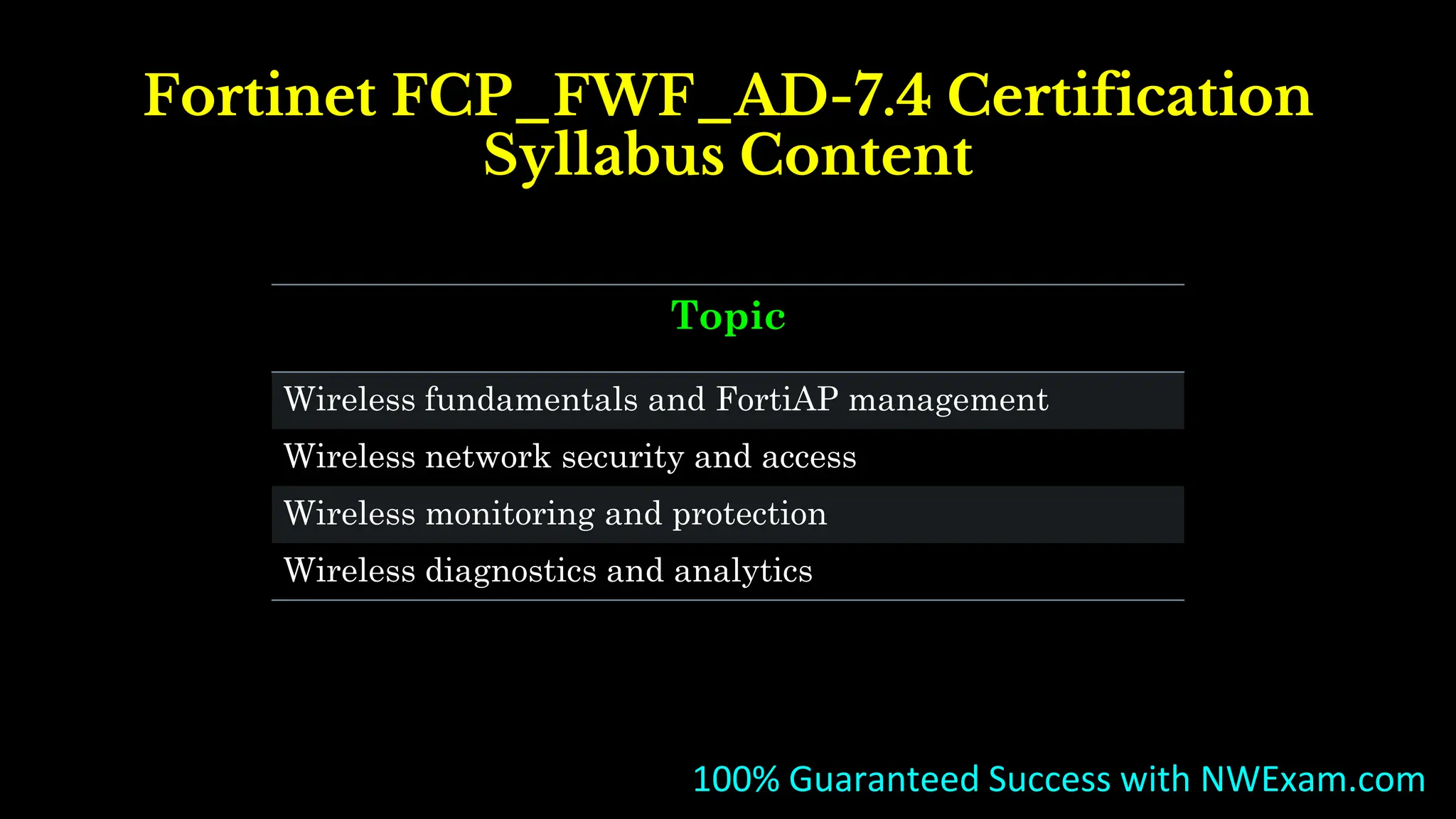 Fortinet FCP_FWF_AD-7.4 Certification Syllabus Content

| Topic |
|---|
| Wireless fundamentals and FortiAP management |
| Wireless network security and access |
| Wireless monitoring and protection |
| Wireless diagnostics and analytics |

100% Guaranteed Success with NWExam.com